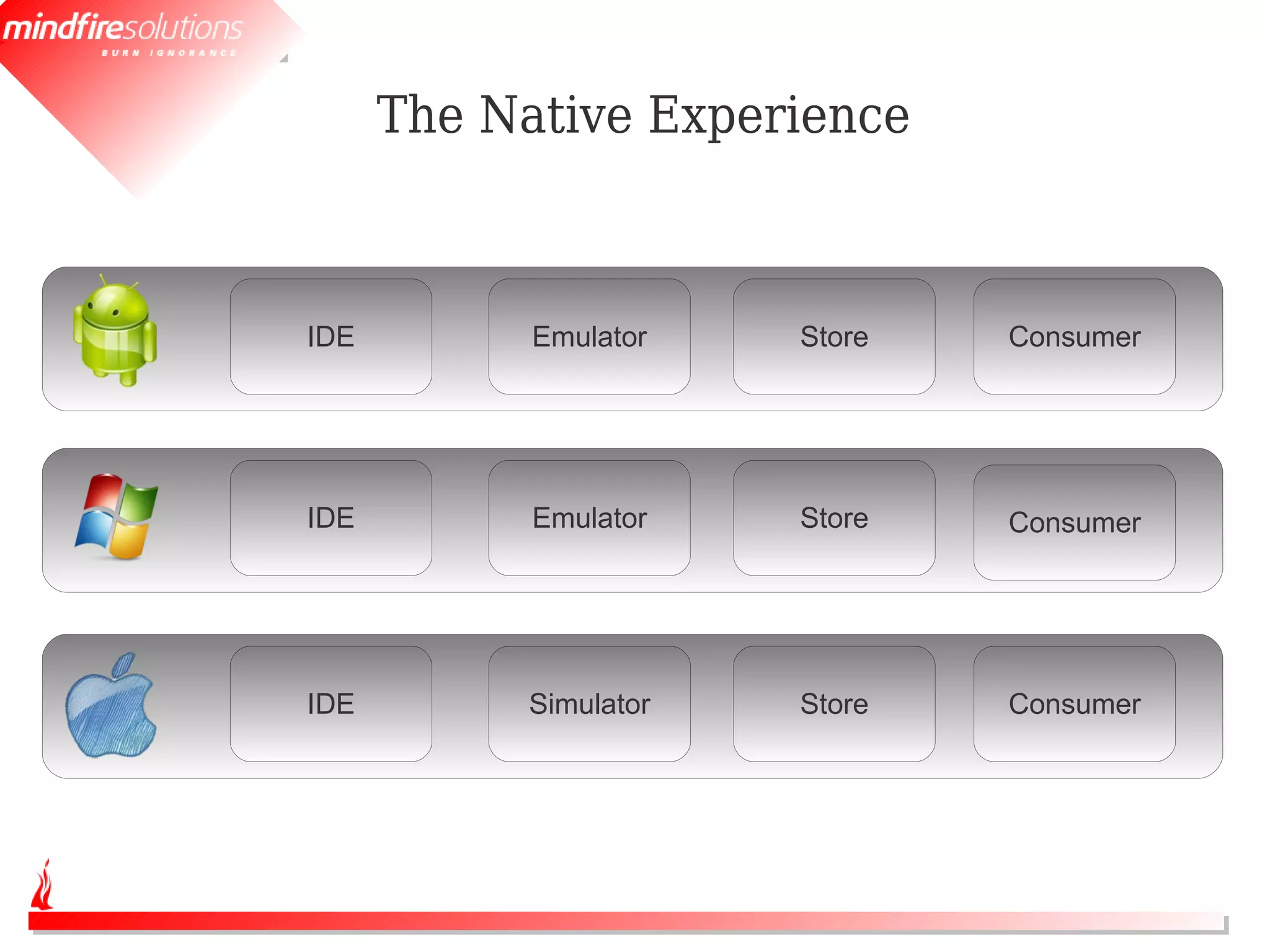 mindfiresolutions
BURN IGNORANCE

The Native Experience

IDE Emulator Store Consumer

IDE Emulator Store Consumer

IDE Simulator Store Consumer